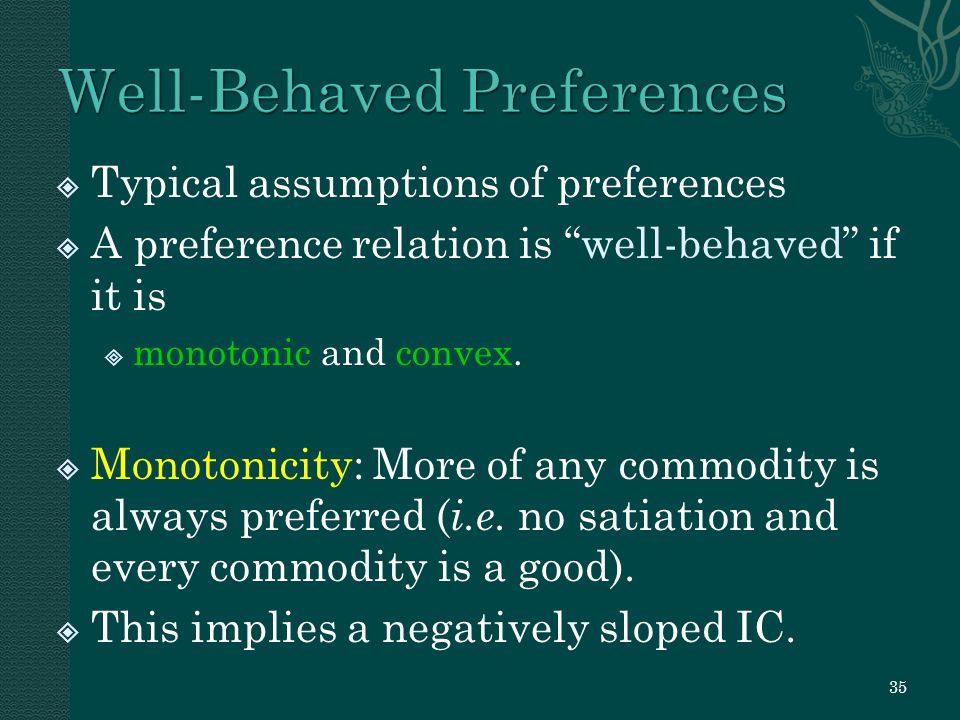 Well-Behaved Preferences

Typical assumptions of preferences

A preference relation is “well-behaved” if it is

monotonic and convex.

Monotonicity: More of any commodity is always preferred (i.e. no satiation and every commodity is a good).

This implies a negatively sloped IC.

35